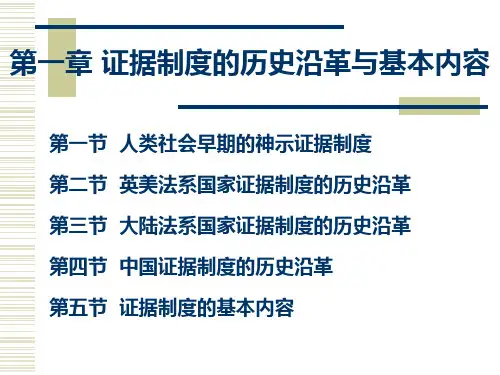 第一章 证据制度的历史沿革与基本内容

第一节 人类社会早期的神示证据制度

第二节 英美法系国家证据制度的历史沿革

第三节 大陆法系国家证据制度的历史沿革

第四节 中国证据制度的历史沿革

第五节 证据制度的基本内容